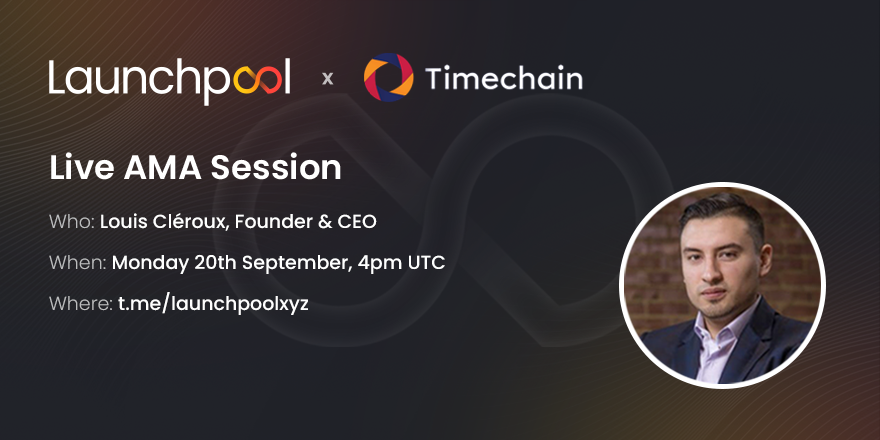 Launchpool x Timechain

Live AMA Session

Who: Louis Cléroux, Founder & CEO

When: Monday 20th September, 4pm UTC

Where: t.me/launchpoolxyz